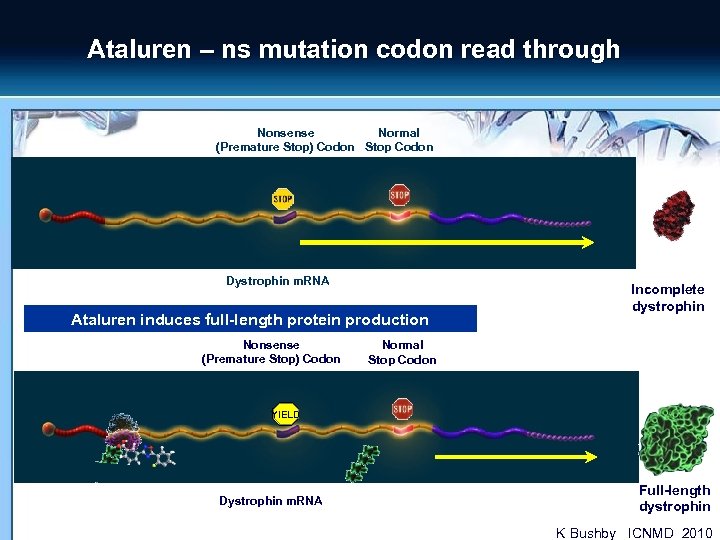 Ataluren – ns mutation codon read through

Nonsense (Premature Stop) Codon

Normal Stop Codon

STOP

STOP

Dystrophin mRNA

Incomplete dystrophin

Ataluren induces full-length protein production

Nonsense (Premature Stop) Codon

Normal Stop Codon

YIELD

STOP

Dystrophin mRNA

Full-length dystrophin

K Bushby ICNMD 2010